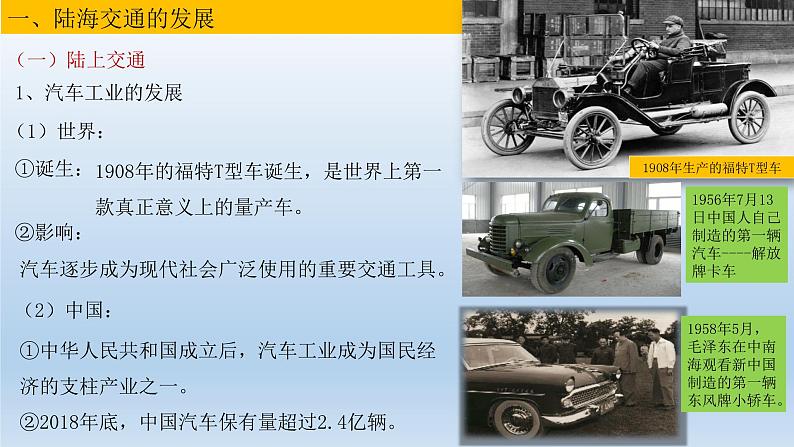 一、陆海交通的发展

（一）陆上交通

1、汽车工业的发展

（1）世界：

①诞生：1908年的福特T型车诞生，是世界上第一款真正意义上的量产车。

②影响：

汽车逐步成为现代社会广泛使用的重要交通工具。

（2）中国：

①中华人民共和国成立后，汽车工业成为国民经济的支柱产业之一。

②2018年底，中国汽车保有量超过2.4亿辆。

1908年生产的福特T型车

1956年7月13日中国人自己制造的第一辆汽车----解放牌卡车

1958年5月，毛泽东在中南海观看新中国制造的第一辆东风牌小轿车。